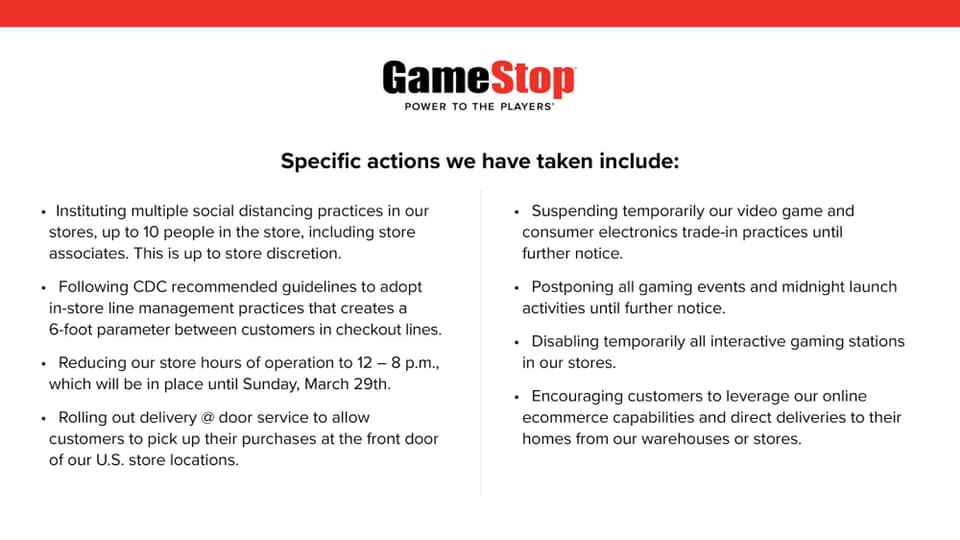 GameStop
POWER TO THE PLAYERS®

Specific actions we have taken include:

• Instituting multiple social distancing practices in our stores, up to 10 people in the store, including store associates. This is up to store discretion.

• Following CDC recommended guidelines to adopt in-store line management practices that creates a 6-foot parameter between customers in checkout lines.

• Reducing our store hours of operation to 12 – 8 p.m., which will be in place until Sunday, March 29th.

• Rolling out delivery @ door service to allow customers to pick up their purchases at the front door of our U.S. store locations.

• Suspending temporarily our video game and consumer electronics trade-in practices until further notice.

• Postponing all gaming events and midnight launch activities until further notice.

• Disabling temporarily all interactive gaming stations in our stores.

• Encouraging customers to leverage our online ecommerce capabilities and direct deliveries to their homes from our warehouses or stores.